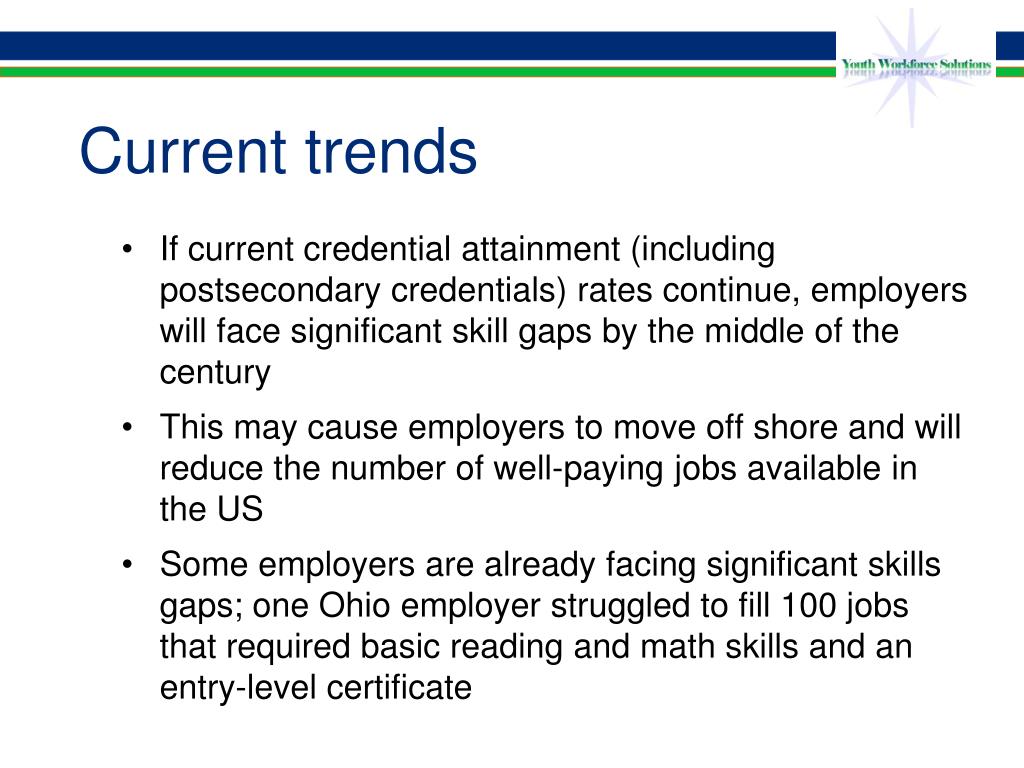 Youth Workforce Solutions

Current trends

• If current credential attainment (including postsecondary credentials) rates continue, employers will face significant skill gaps by the middle of the century

• This may cause employers to move off shore and will reduce the number of well-paying jobs available in the US

• Some employers are already facing significant skills gaps; one Ohio employer struggled to fill 100 jobs that required basic reading and math skills and an entry-level certificate